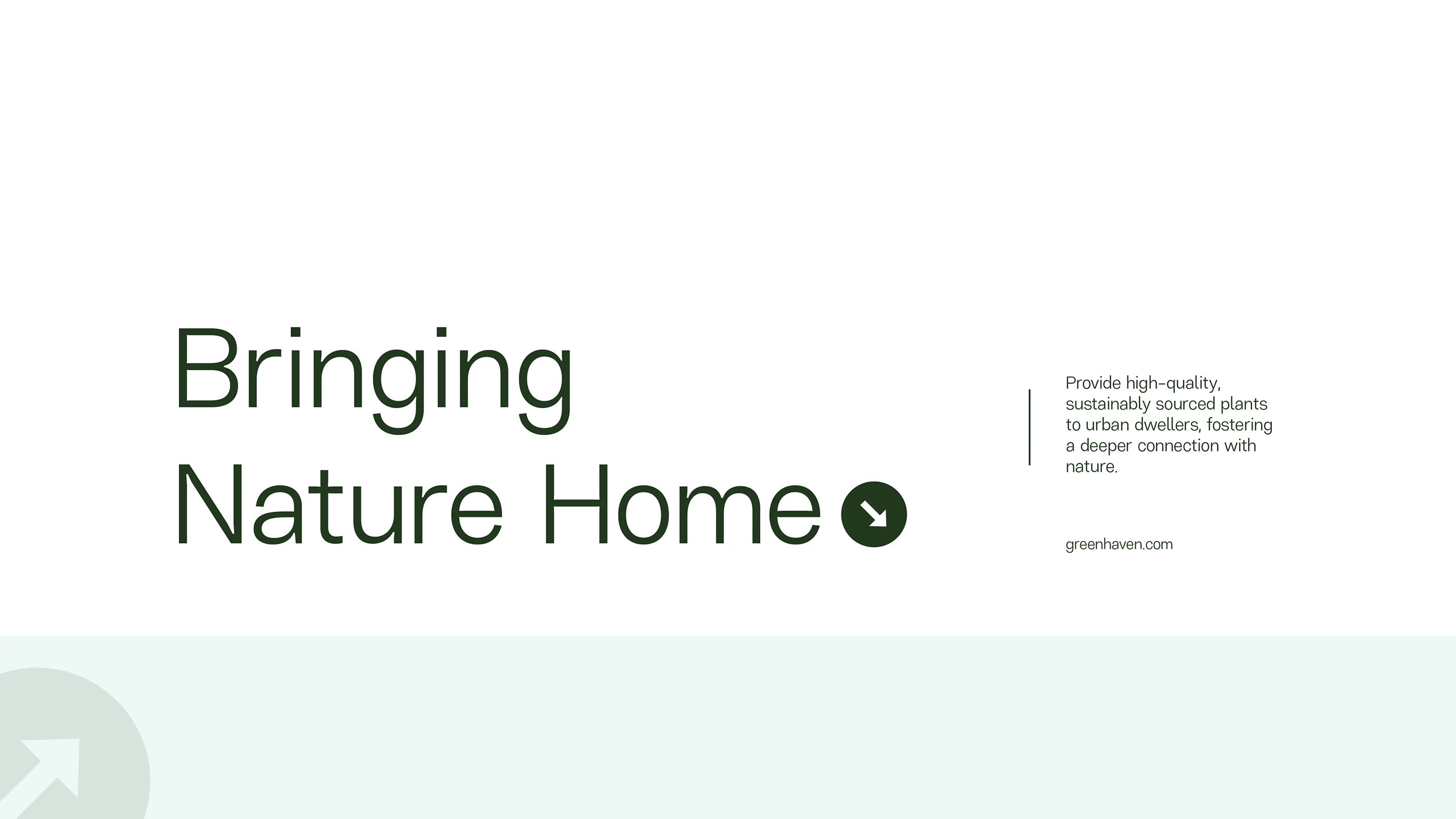 Bringing
Nature Home

Provide high-quality, sustainably sourced plants to urban dwellers, fostering a deeper connection with nature.

greenhaven.com